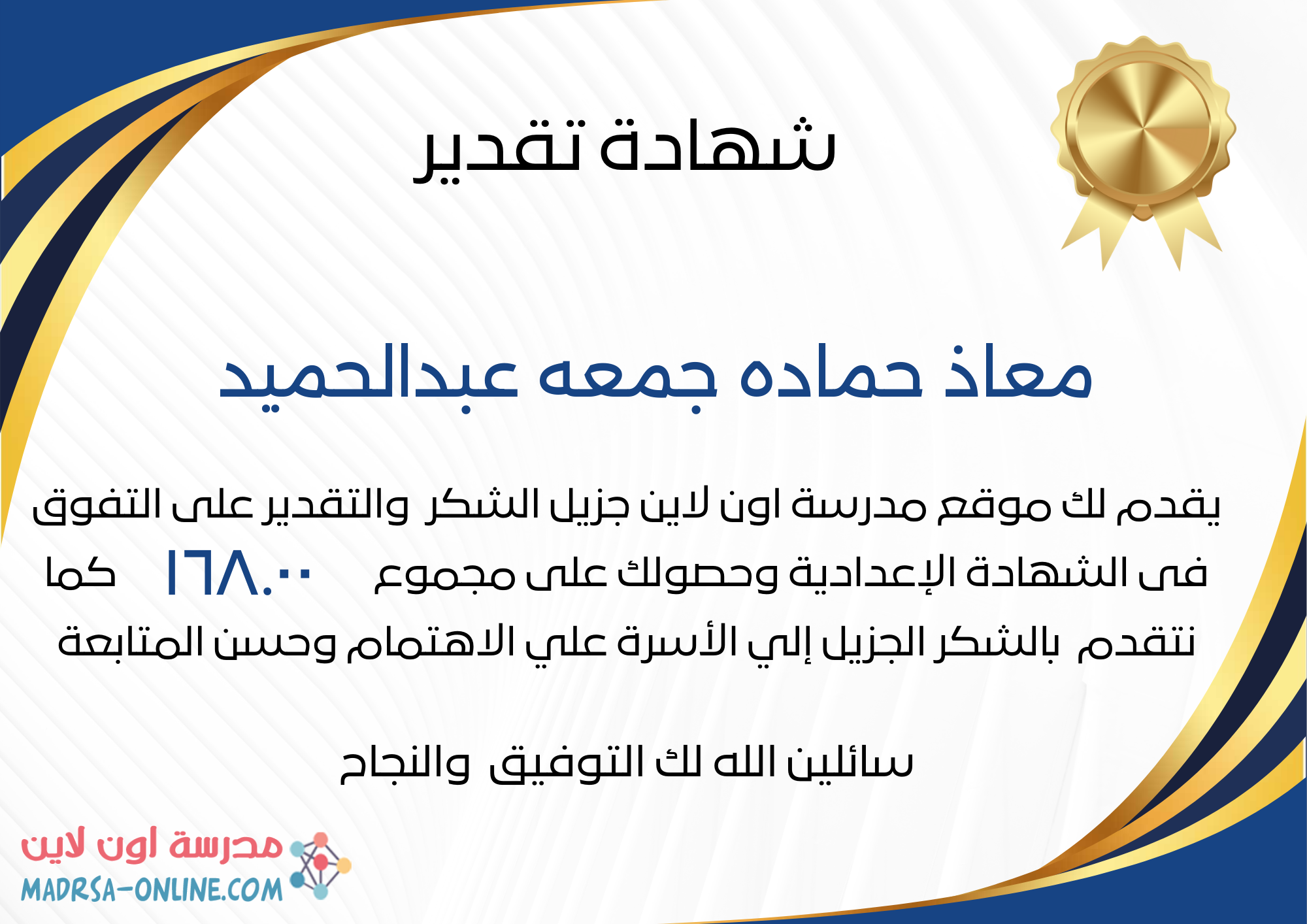 شهادة تقدير

معاذ حماده جمعه عبدالحميد

يقدم لك موقع مدرسة اون لاين جزيل الشكر والتقدير على التفوق فى الشهادة الإعدادية وحصولك على مجموع ١٦٨.٠٠ كما نتقدم بالشكر الجزيل إلي الأسرة علي الاهتمام وحسن المتابعة

سائلين الله لك التوفيق والنجاح

مدرسة اون لاين
MADRSA-ONLINE.COM